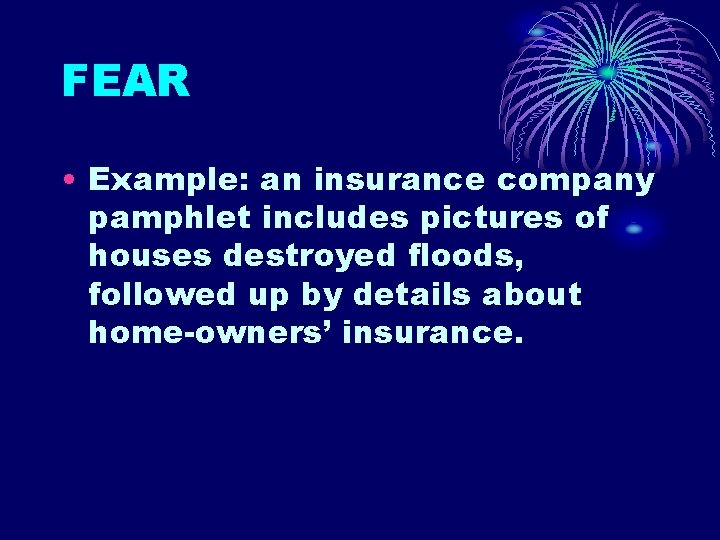 FEAR

• Example: an insurance company pamphlet includes pictures of houses destroyed floods, followed up by details about home-owners’ insurance.